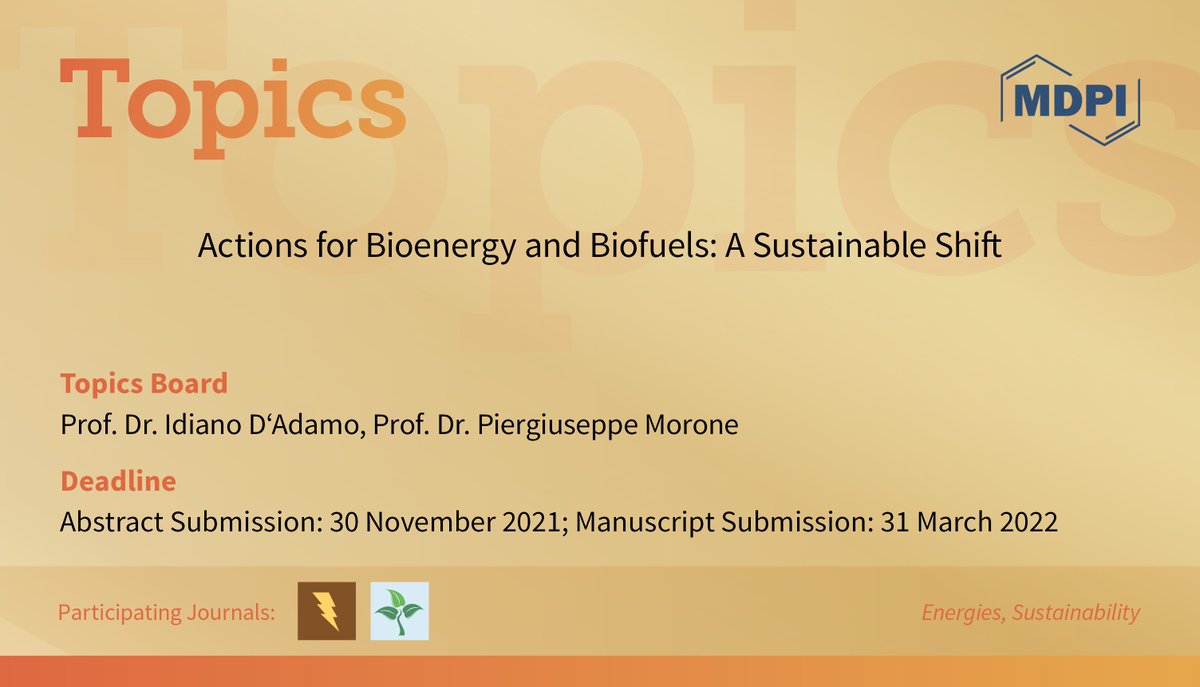 Topics

MDPI

Actions for Bioenergy and Biofuels: A Sustainable Shift

Topics Board
Prof. Dr. Idiano D‘Adamo, Prof. Dr. Piergiuseppe Morone

Deadline
Abstract Submission: 30 November 2021; Manuscript Submission: 31 March 2022

Participating Journals:

Energies, Sustainability